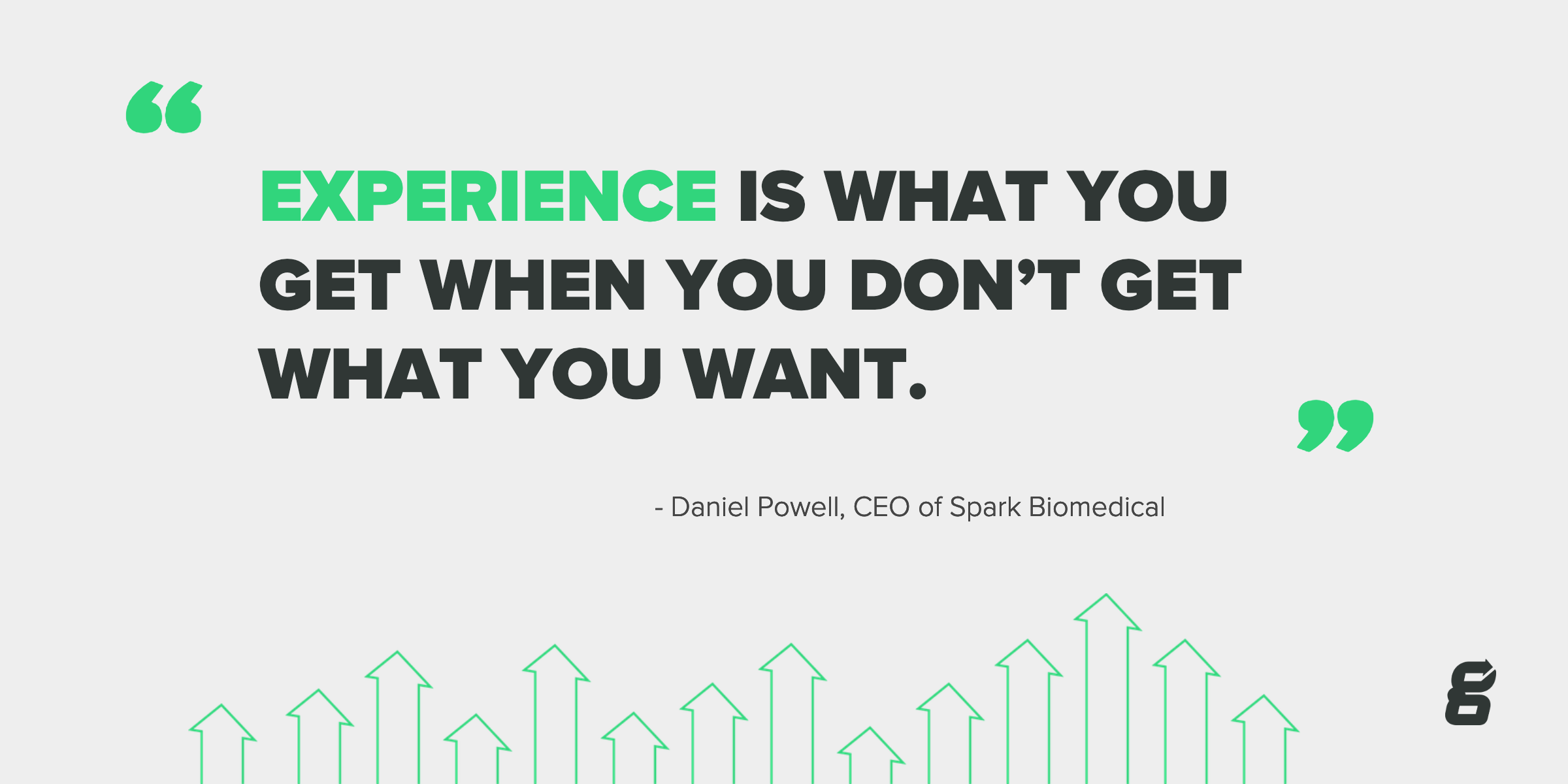 “

EXPERIENCE IS WHAT YOU GET WHEN YOU DON’T GET WHAT YOU WANT.

”

- Daniel Powell, CEO of Spark Biomedical